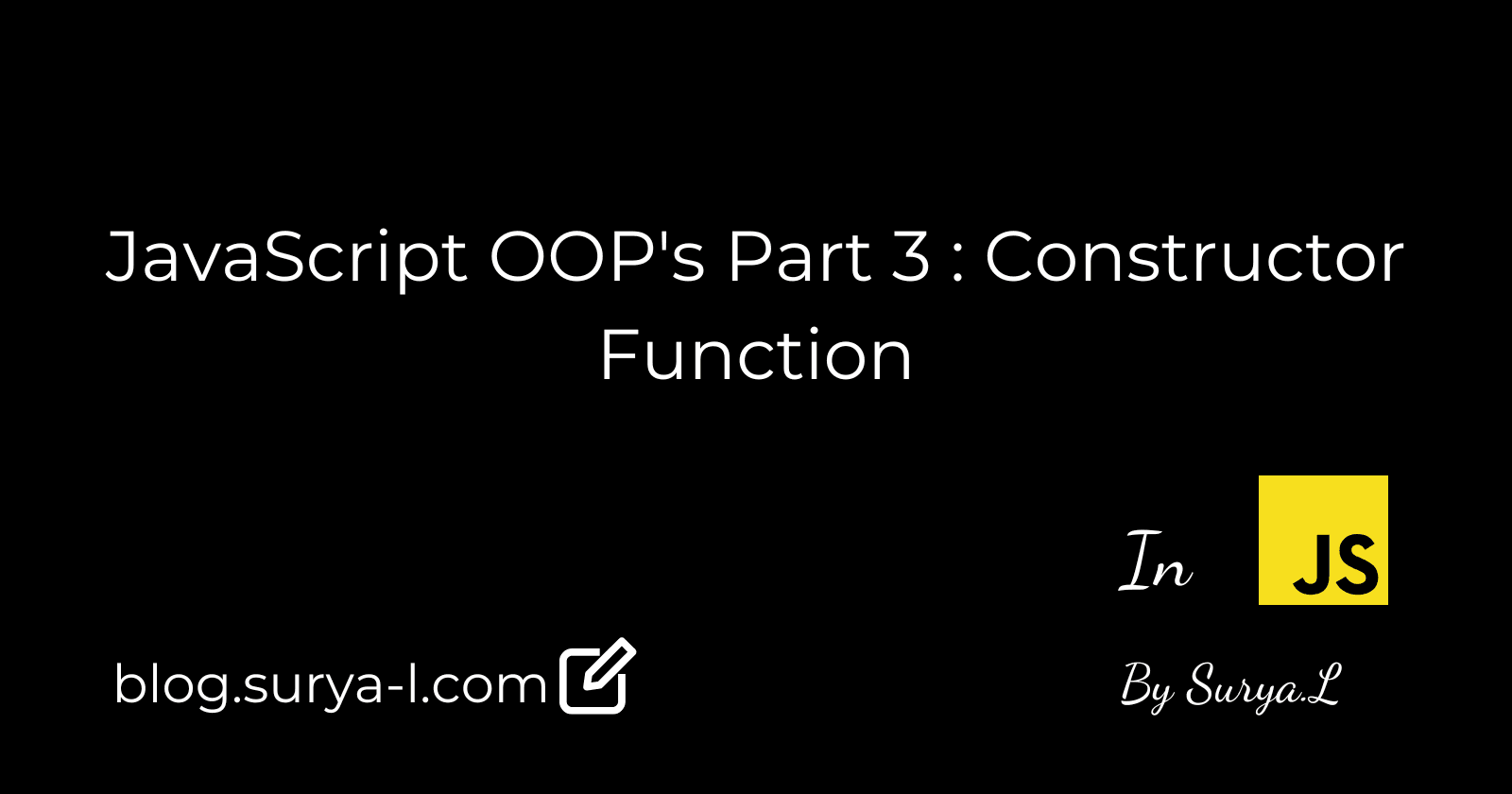 JavaScript OOP's Part 3 : Constructor Function

In JS

blog.surya-l.com

By Surya.L